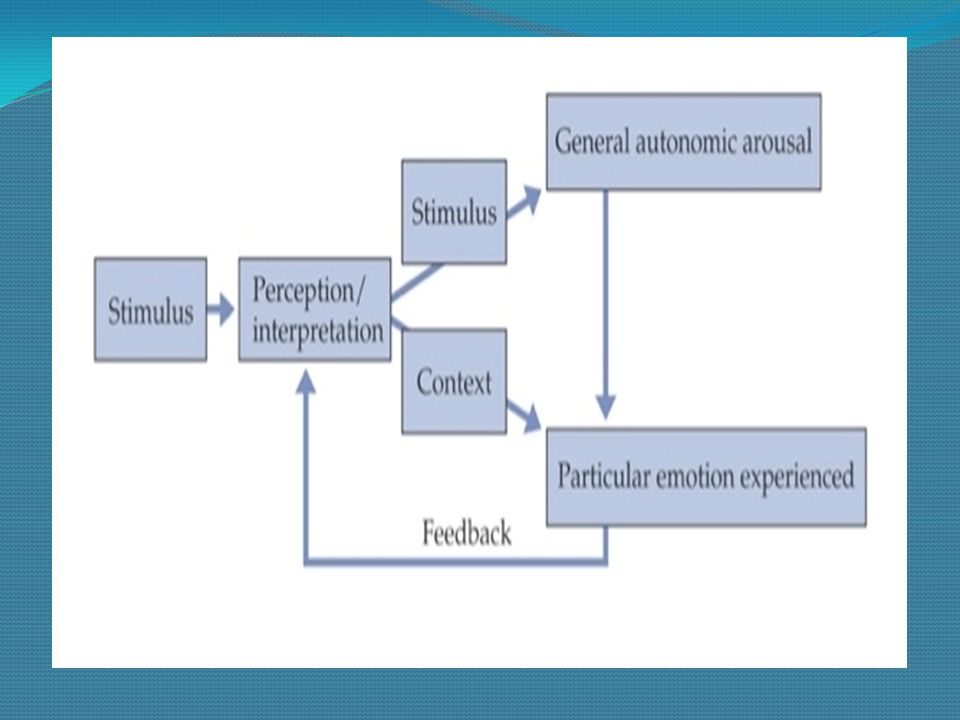 Stimulus

Perception/ interpretation

Stimulus

Context

General autonomic arousal

Particular emotion experienced

Feedback